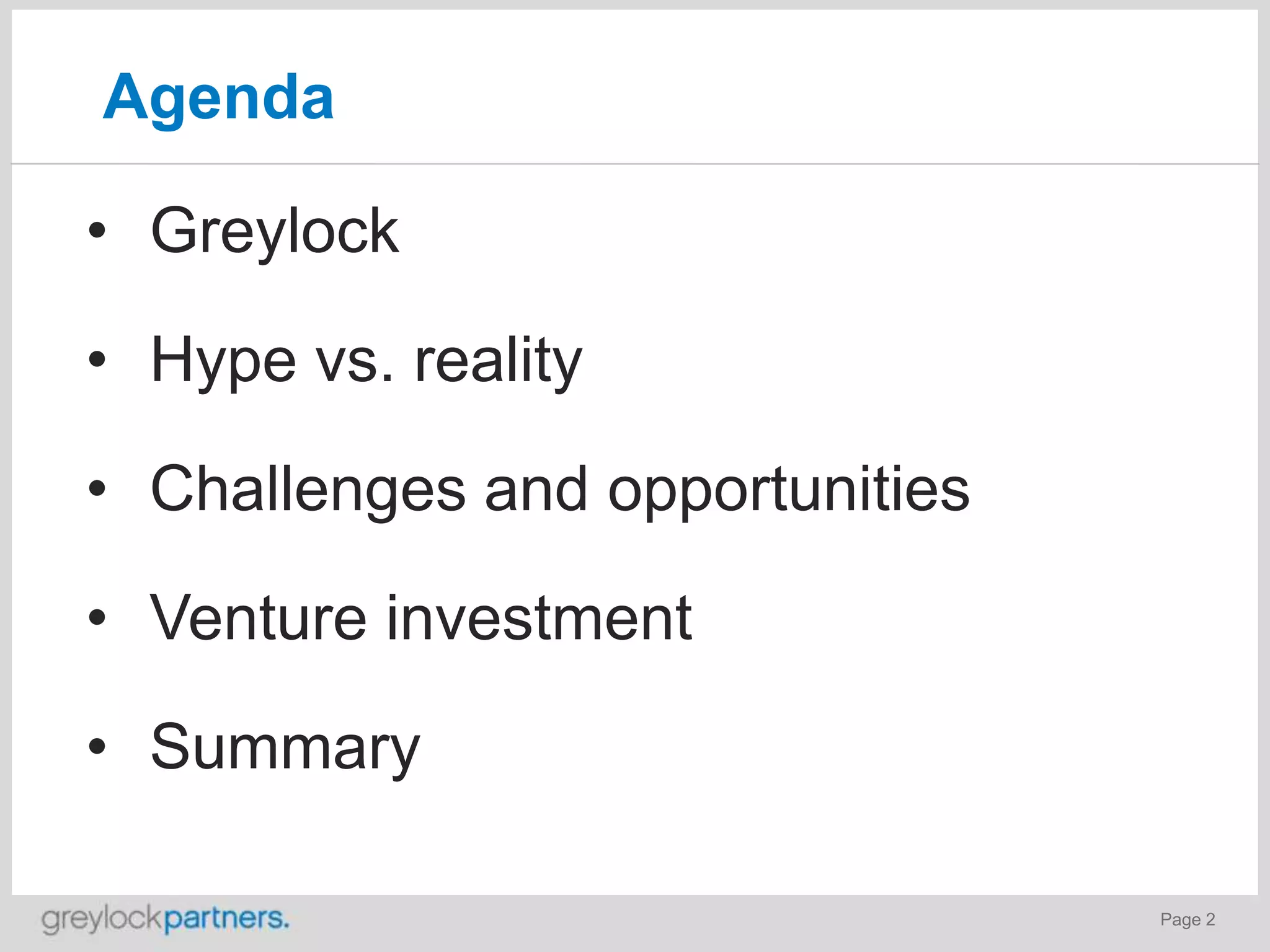 Agenda

• Greylock

• Hype vs. reality

• Challenges and opportunities

• Venture investment

• Summary

greylockpartners.

Page 2